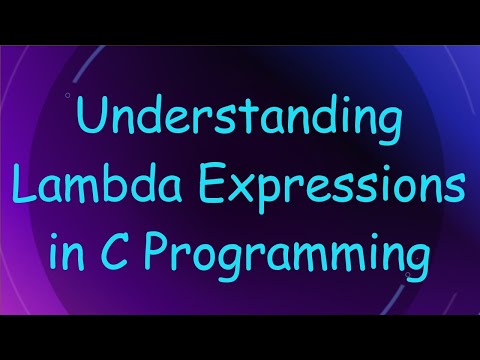 Understanding Lambda Expressions in C Programming